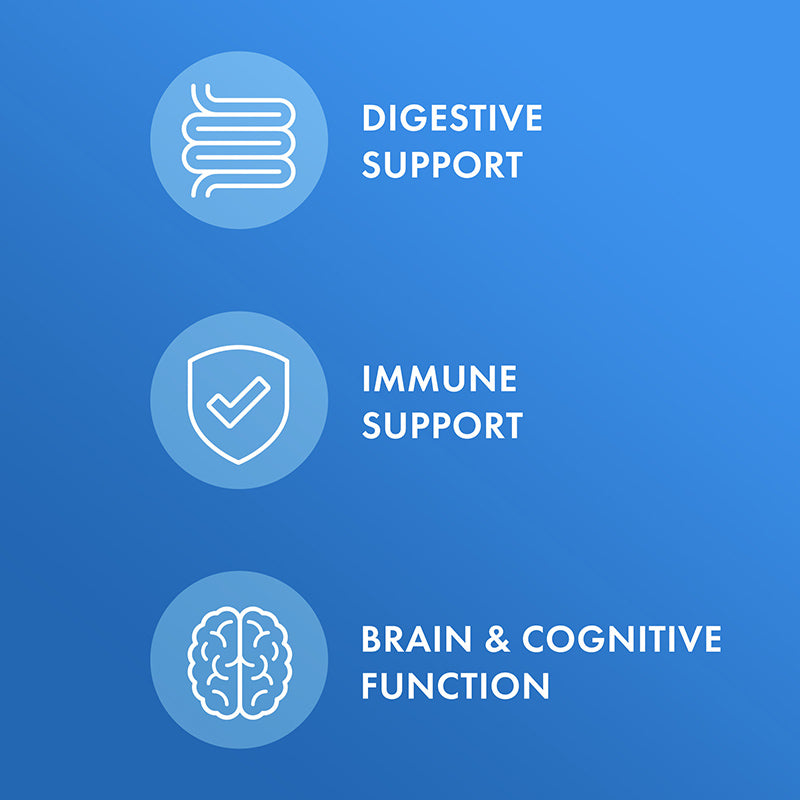 DIGESTIVE
SUPPORT

IMMUNE
SUPPORT

BRAIN & COGNITIVE
FUNCTION